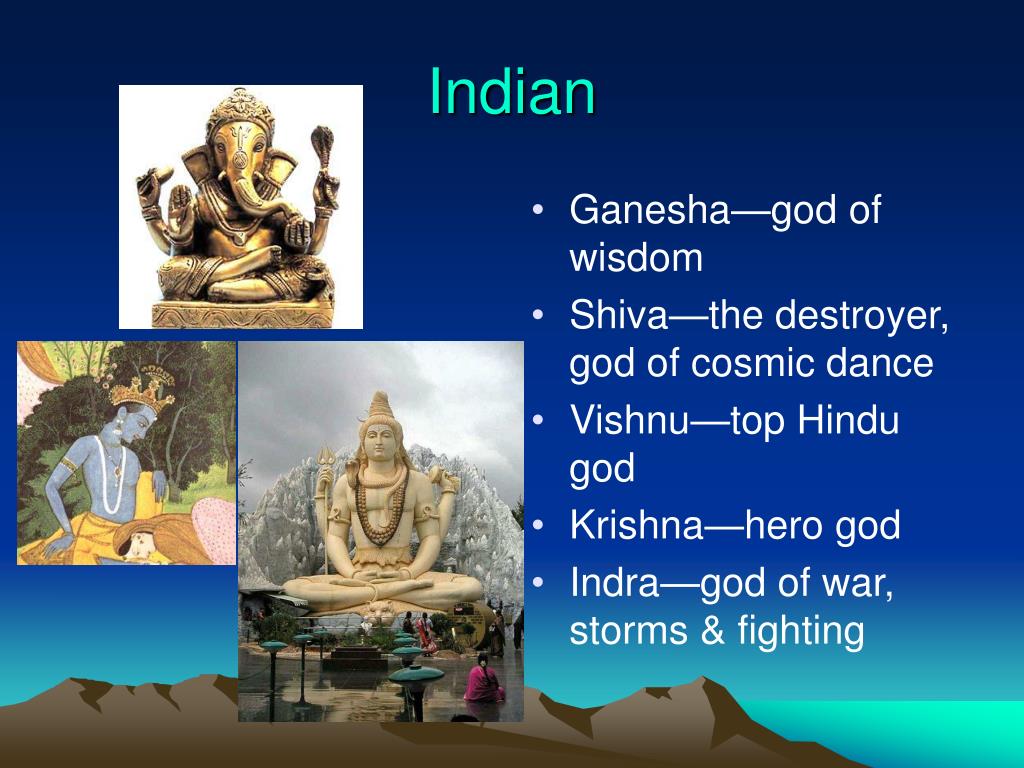 Indian

• Ganesha—god of wisdom
• Shiva—the destroyer, god of cosmic dance
• Vishnu—top Hindu god
• Krishna—hero god
• Indra—god of war, storms & fighting